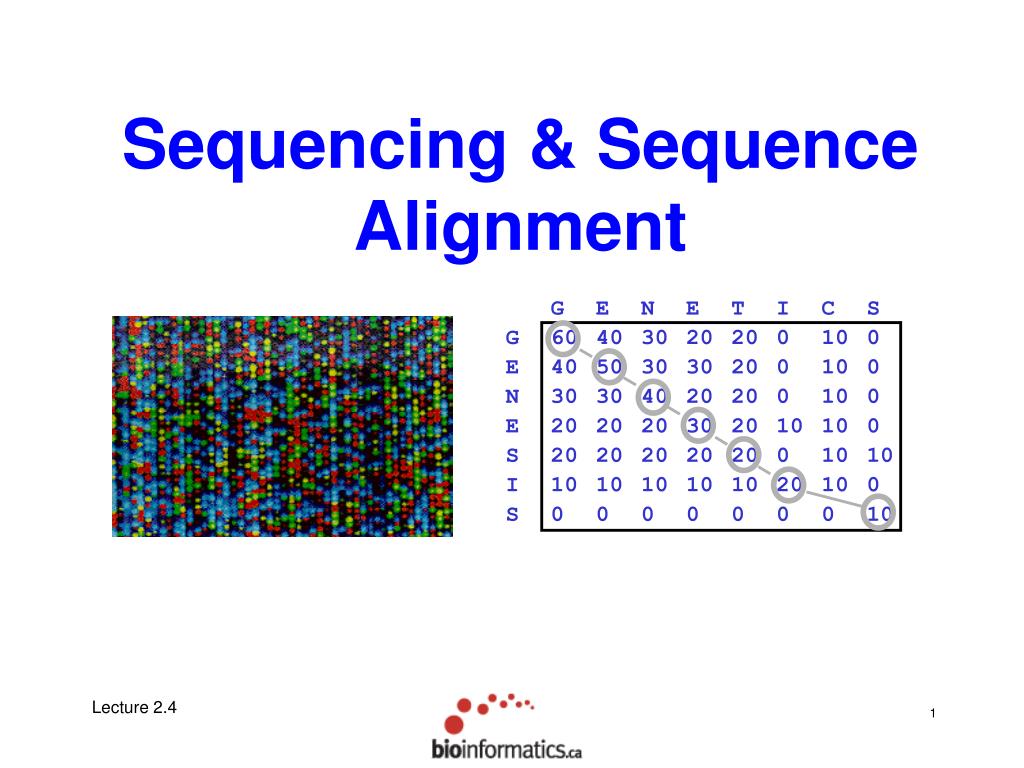 Sequencing & Sequence Alignment

|   | G | E | N | E | T | I | C | S |
|---|---|---|---|---|---|---|---|---|
| G | 60 | 40 | 30 | 20 | 20 | 0 | 10 | 0 |
| E | 40 | 50 | 30 | 30 | 20 | 0 | 10 | 0 |
| N | 30 | 30 | 40 | 20 | 20 | 0 | 10 | 0 |
| E | 20 | 20 | 20 | 30 | 20 | 10 | 10 | 0 |
| S | 20 | 20 | 20 | 20 | 20 | 0 | 10 | 10 |
| I | 10 | 10 | 10 | 10 | 10 | 20 | 10 | 0 |
| S | 0 | 0 | 0 | 0 | 0 | 0 | 0 | 10 |

Lecture 2.4

bioinformatics.ca

1